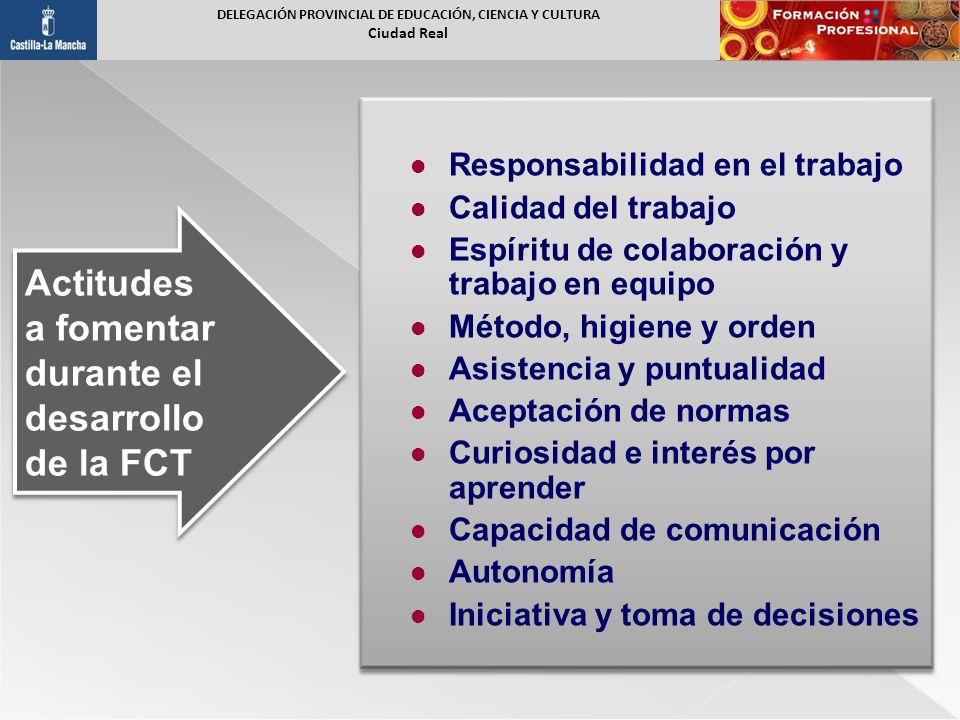 Castilla-La Mancha

DELEGACIÓN PROVINCIAL DE EDUCACIÓN, CIENCIA Y CULTURA
Ciudad Real

FORMACIÓN PROFESIONAL

Actitudes a fomentar durante el desarrollo de la FCT

- Responsabilidad en el trabajo
- Calidad del trabajo
- Espíritu de colaboración y trabajo en equipo
- Método, higiene y orden
- Asistencia y puntualidad
- Aceptación de normas
- Curiosidad e interés por aprender
- Capacidad de comunicación
- Autonomía
- Iniciativa y toma de decisiones